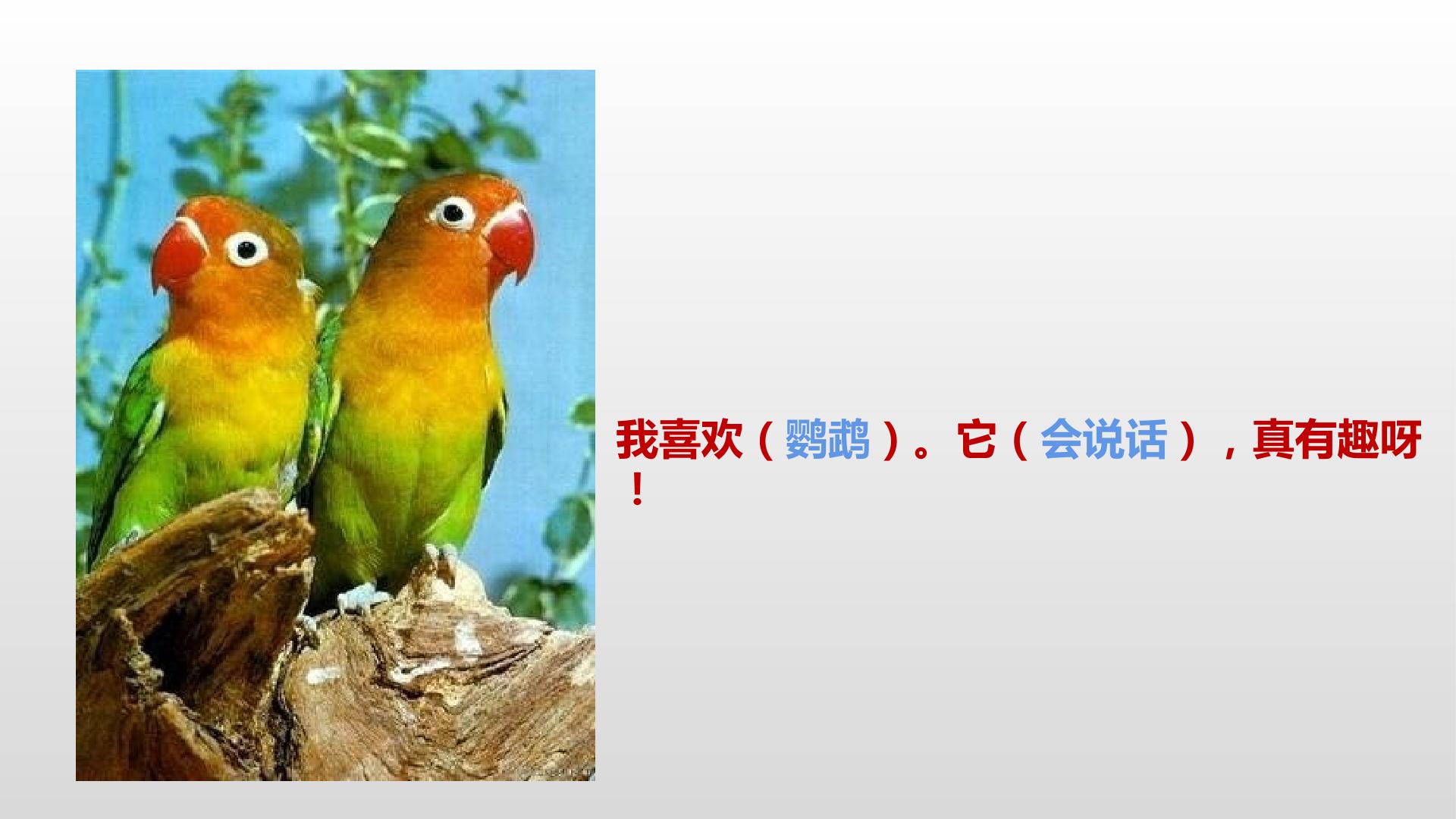 我喜欢（鹦鹉）。它（会说话），真有趣呀！